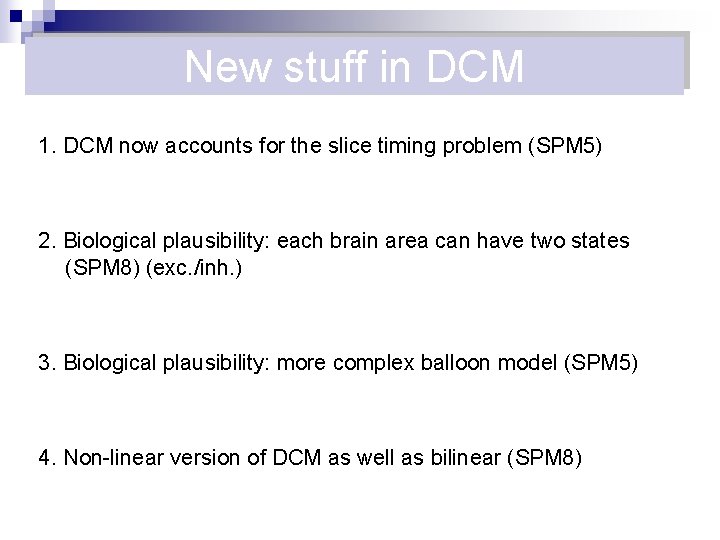 New stuff in DCM

1. DCM now accounts for the slice timing problem (SPM5)

2. Biological plausibility: each brain area can have two states (SPM8) (exc./inh.)

3. Biological plausibility: more complex balloon model (SPM5)

4. Non-linear version of DCM as well as bilinear (SPM8)